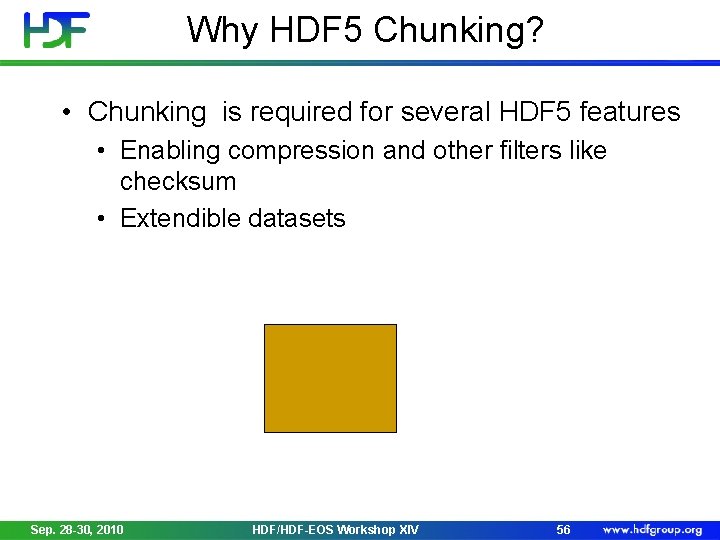 HDF

Why HDF5 Chunking?

• Chunking is required for several HDF5 features
  • Enabling compression and other filters like checksum
  • Extendible datasets

Sep. 28-30, 2010 HDF/HDF-EOS Workshop XIV 56 www.hdfgroup.org